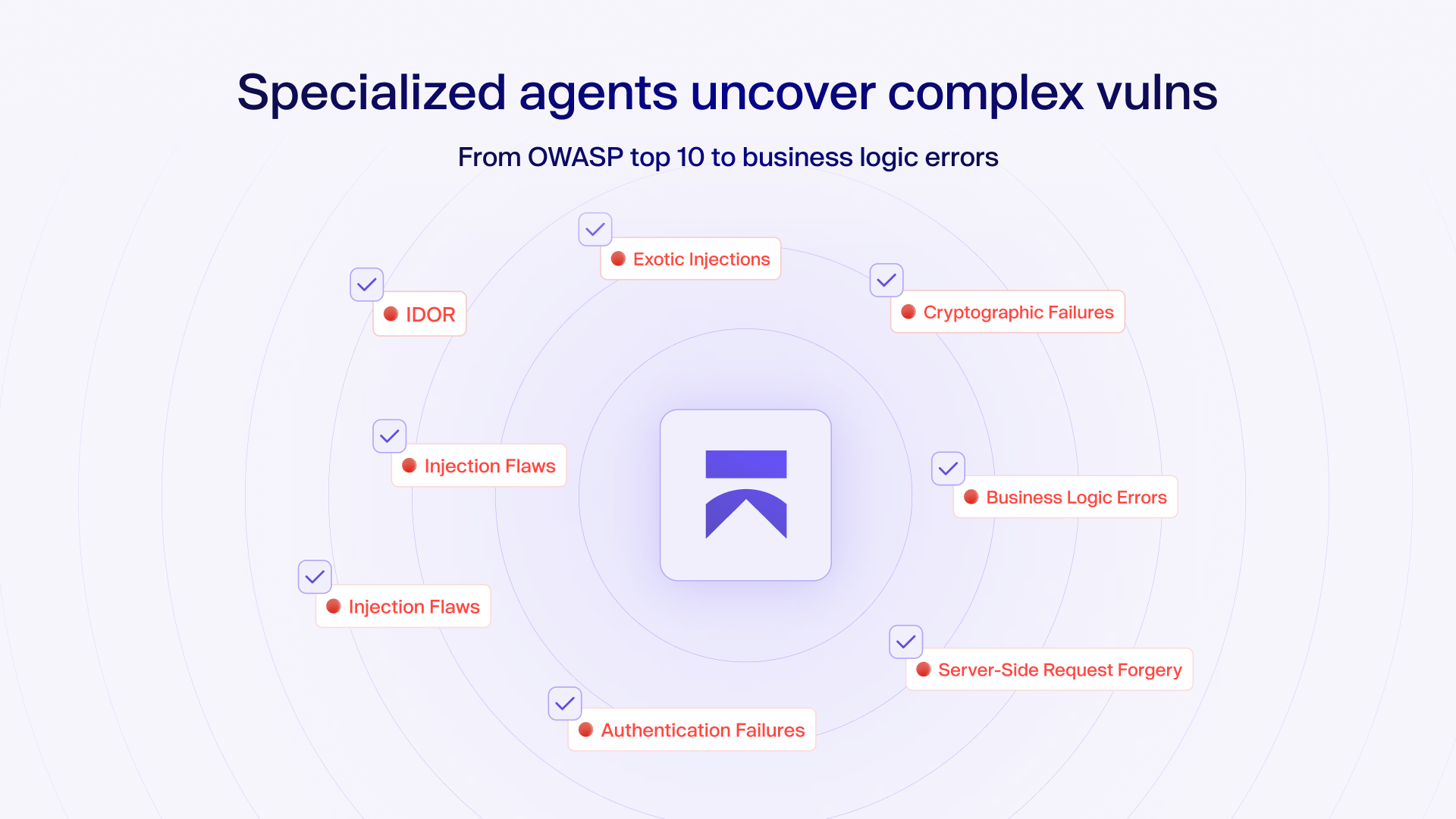 Specialized agents uncover complex vulns

From OWASP top 10 to business logic errors

Exotic Injections

IDOR

Cryptographic Failures

Injection Flaws

Business Logic Errors

Injection Flaws

Server-Side Request Forgery

Authentication Failures